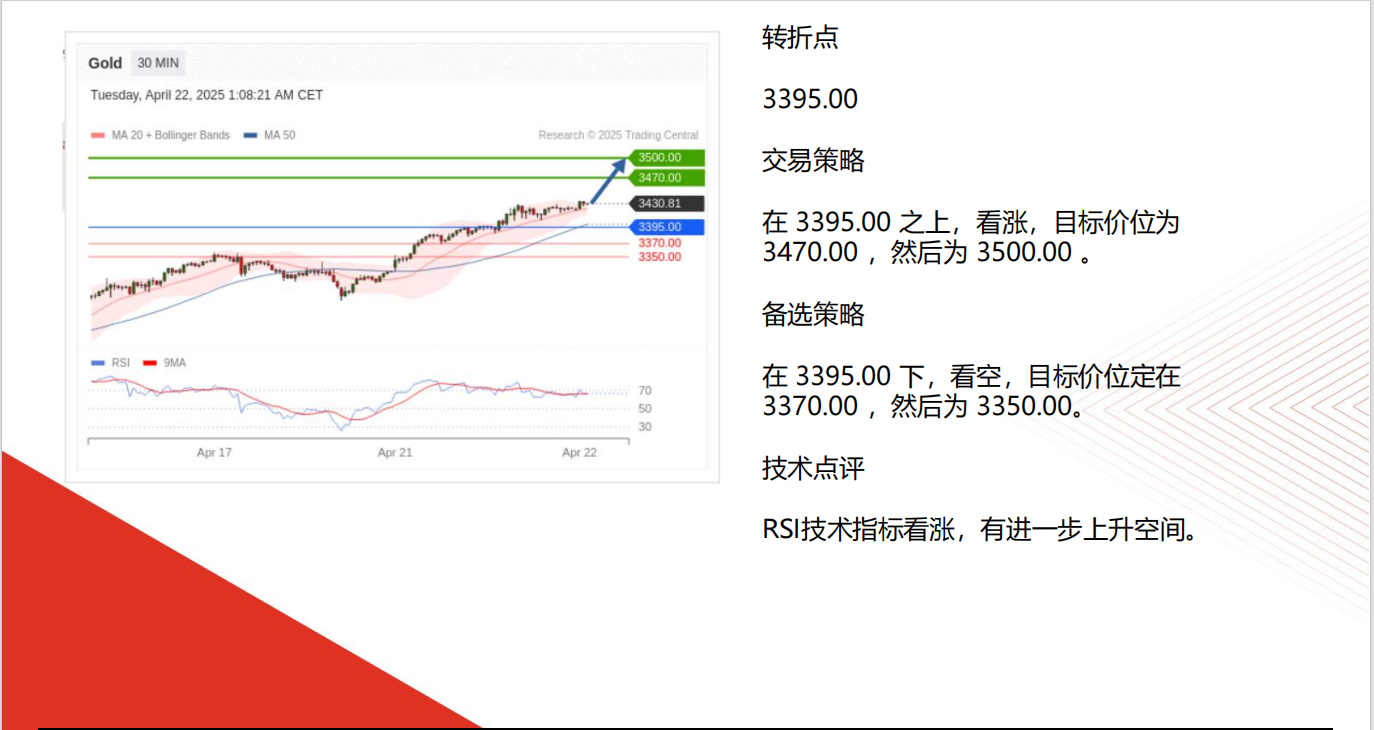 Gold 30 MIN

Tuesday, April 22, 2025 1:08:21 AM CET

MA 20 + Bollinger Bands MA 50

Research © 2025 Trading Central

3500.00
3470.00
3430.81
3395.00
3370.00
3350.00

RSI 9MA

70
50
30

Apr 17 Apr 21 Apr 22

转折点

3395.00

交易策略

在 3395.00 之上，看涨，目标价位为 3470.00 ，然后为 3500.00 。

备选策略

在 3395.00 下，看空，目标价位定在 3370.00 ，然后为 3350.00。

技术点评

RSI技术指标看涨，有进一步上升空间。